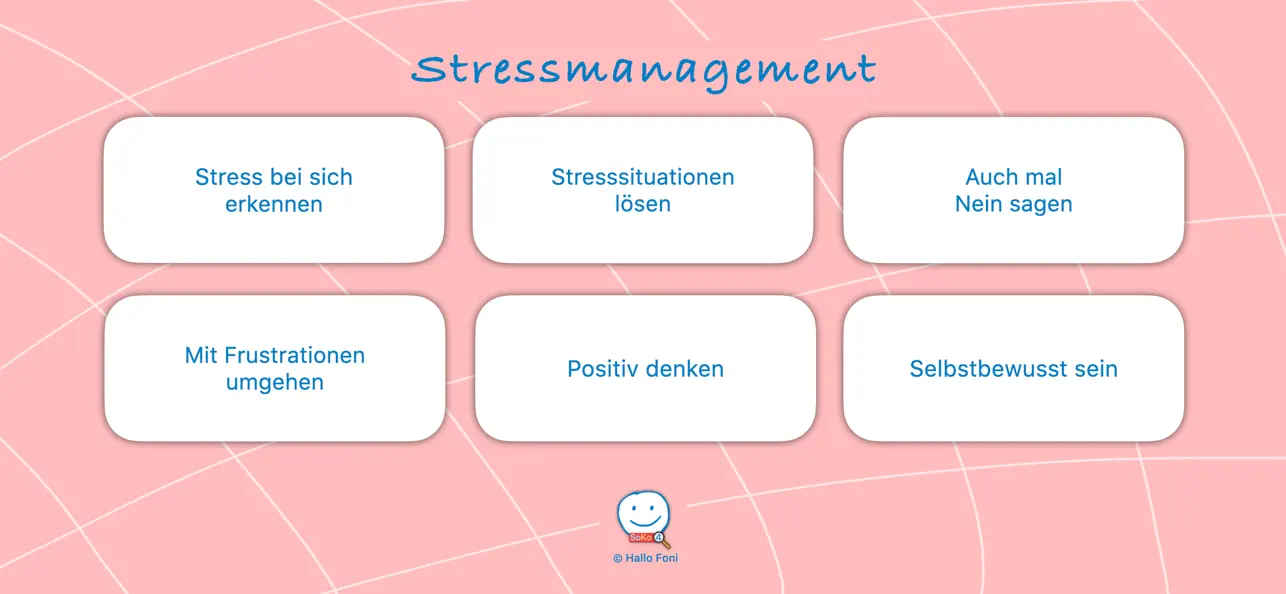 Stressmanagement

Stress bei sich erkennen

Stresssituationen lösen

Auch mal Nein sagen

Mit Frustrationen umgehen

Positiv denken

Selbstbewusst sein

SoKo

© Hallo Foni